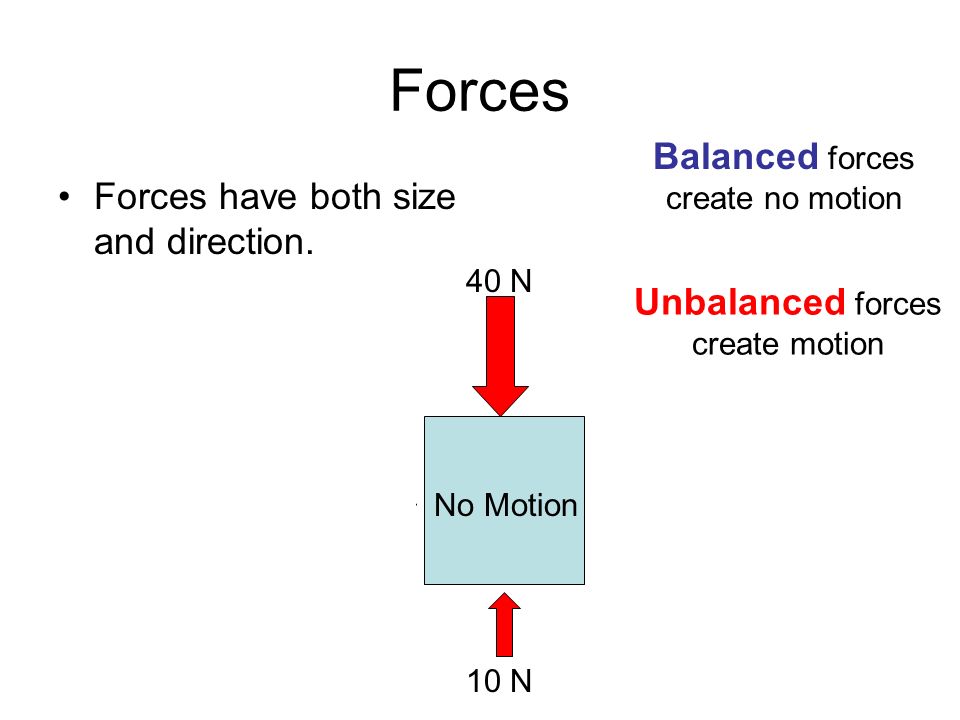 Forces

• Forces have both size and direction.

Balanced forces create no motion

Unbalanced forces create motion

40 N

No Motion

10 N